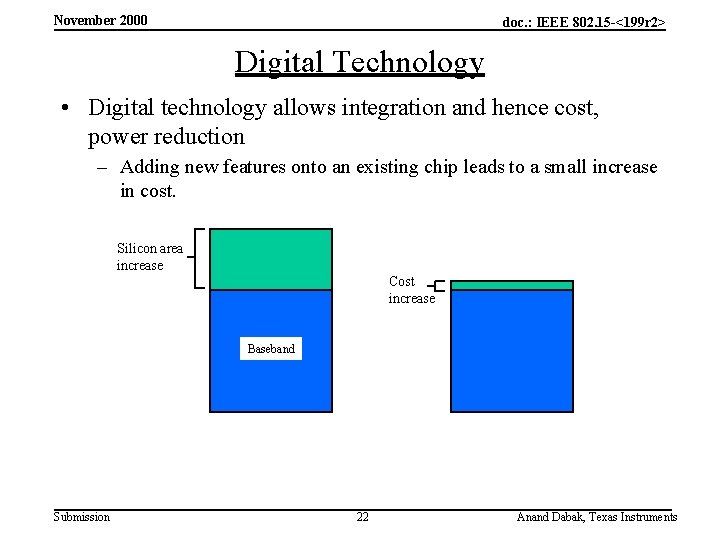 November 2000

doc.: IEEE 802.15-<199r2>

Digital Technology

• Digital technology allows integration and hence cost, power reduction

– Adding new features onto an existing chip leads to a small increase in cost.

Silicon area increase

Baseband

Cost increase

Submission

22

Anand Dabak, Texas Instruments